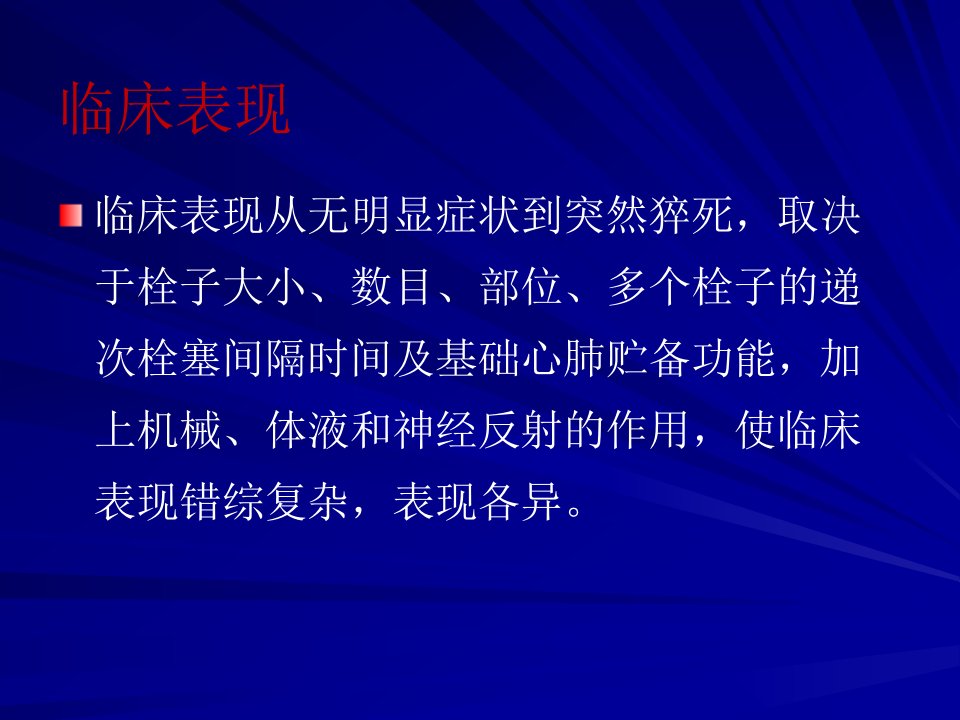 临床表现

临床表现从无明显症状到突然猝死，取决于栓子大小、数目、部位、多个栓子的递次栓塞间隔时间及基础心肺贮备功能，加上机械、体液和神经反射的作用，使临床表现错综复杂，表现各异。